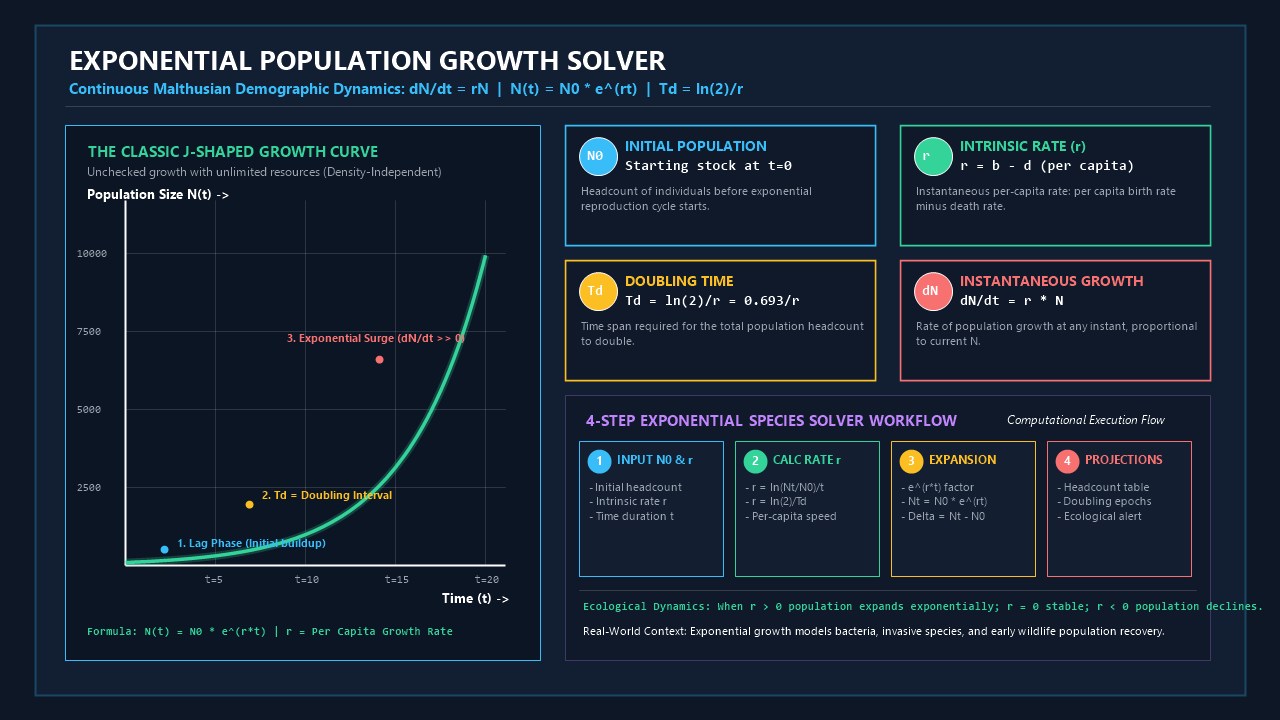 EXPONENTIAL POPULATION GROWTH SOLVER

Continuous Malthusian Demographic Dynamics: dN/dt = rN | N(t) = N0 * e^(rt) | Td = ln(2)/r

THE CLASSIC J-SHAPED GROWTH CURVE

Unchecked growth with unlimited resources (Density-Independent)

Population Size N(t) ->

10000

7500

5000

2500

3. Exponential Surge (dN/dt >> 0)

2. Td = Doubling Interval

1. Lag Phase (Initial buildup)

t=5 t=10 t=15 t=20

Time (t) ->

Formula: N(t) = N0 * e^(r*t) | r = Per Capita Growth Rate

N0 INITIAL POPULATION
Starting stock at t=0
Headcount of individuals before exponential reproduction cycle starts.

r INTRINSIC RATE (r)
r = b - d (per capita)
Instantaneous per-capita rate: per capita birth rate minus death rate.

Td DOUBLING TIME
Td = ln(2)/r = 0.693/r
Time span required for the total population headcount to double.

dN INSTANTANEOUS GROWTH
dN/dt = r * N
Rate of population growth at any instant, proportional to current N.

4-STEP EXPONENTIAL SPECIES SOLVER WORKFLOW

Computational Execution Flow

1 INPUT N0 & r
- Initial headcount
- Intrinsic rate r
- Time duration t

2 CALC RATE r
- r = ln(Nt/N0)/t
- r = ln(2)/Td
- Per-capita speed

3 EXPANSION
- e^(r*t) factor
- Nt = N0 * e^(rt)
- Delta = Nt - N0

4 PROJECTIONS
- Headcount table
- Doubling epochs
- Ecological alert

Ecological Dynamics: When r > 0 population expands exponentially; r = 0 stable; r < 0 population declines.

Real-World Context: Exponential growth models bacteria, invasive species, and early wildlife population recovery.